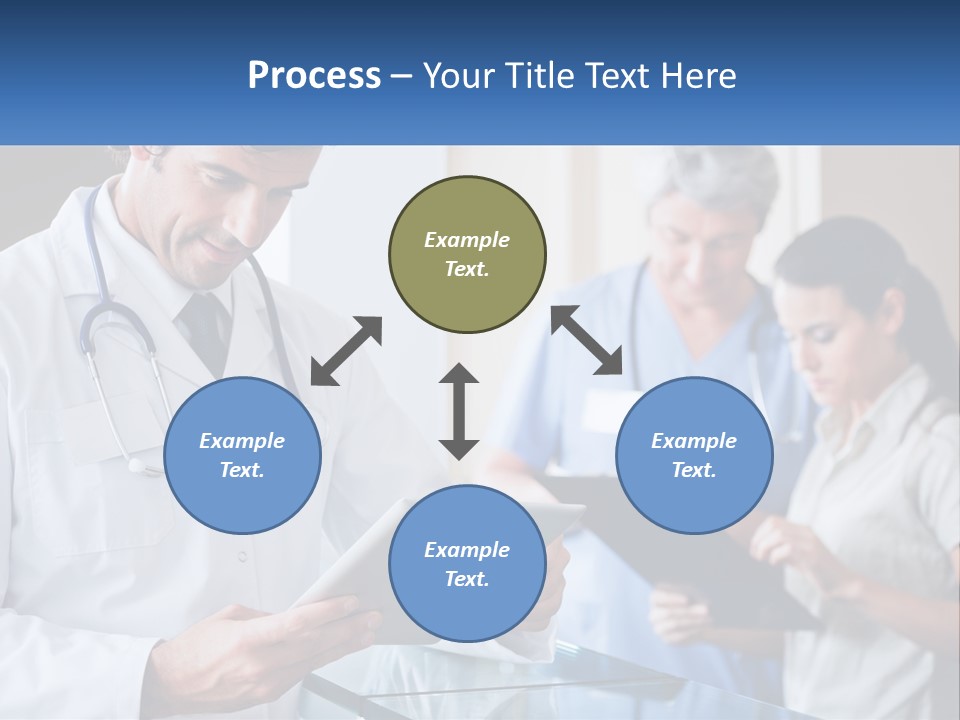 Process – Your Title Text Here

Example Text.

Example Text.

Example Text.

Example Text.